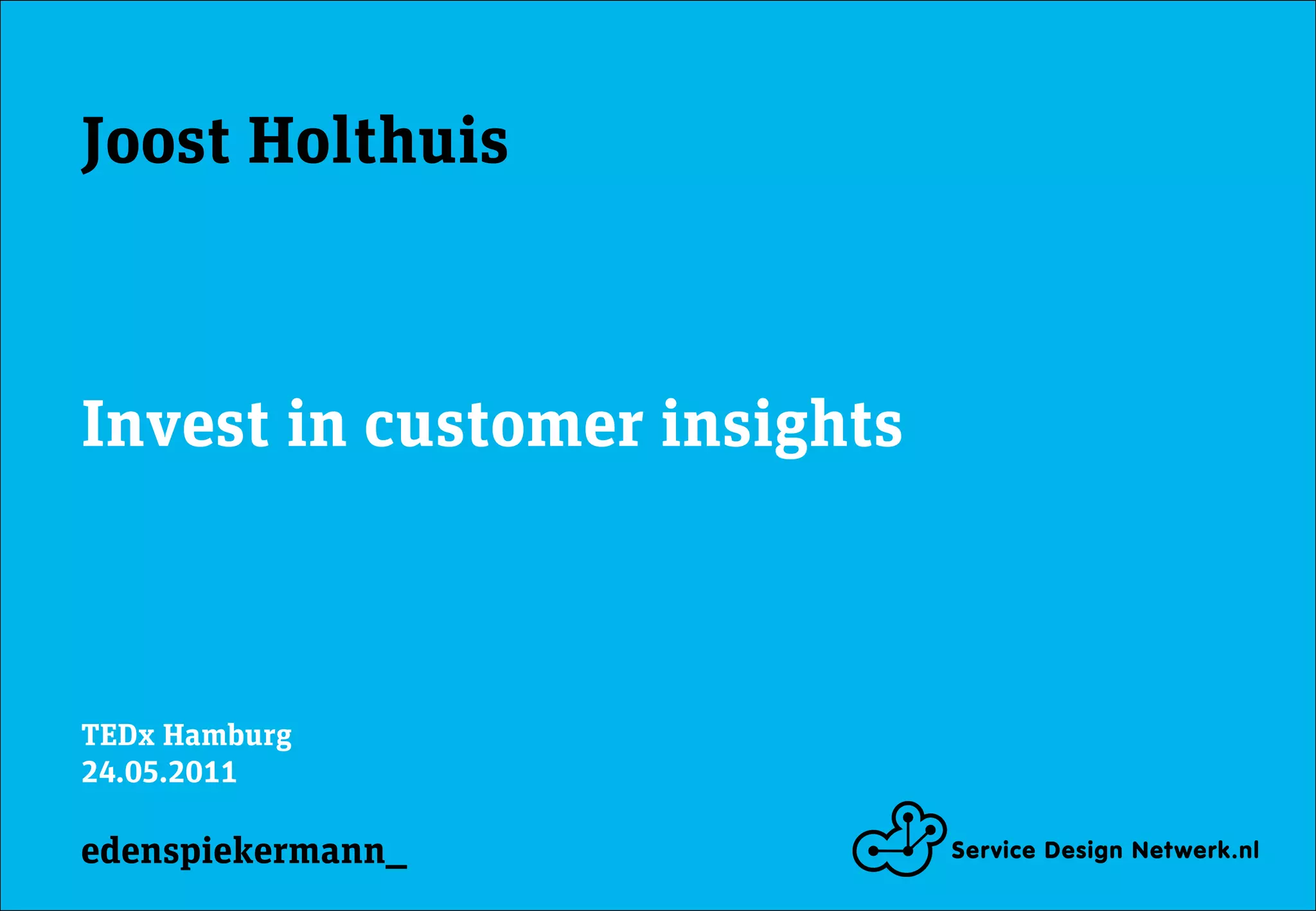 Joost Holthuis

Invest in customer insights

TEDx Hamburg
24.05.2011

edenspiekermann_

Service Design Netwerk.nl